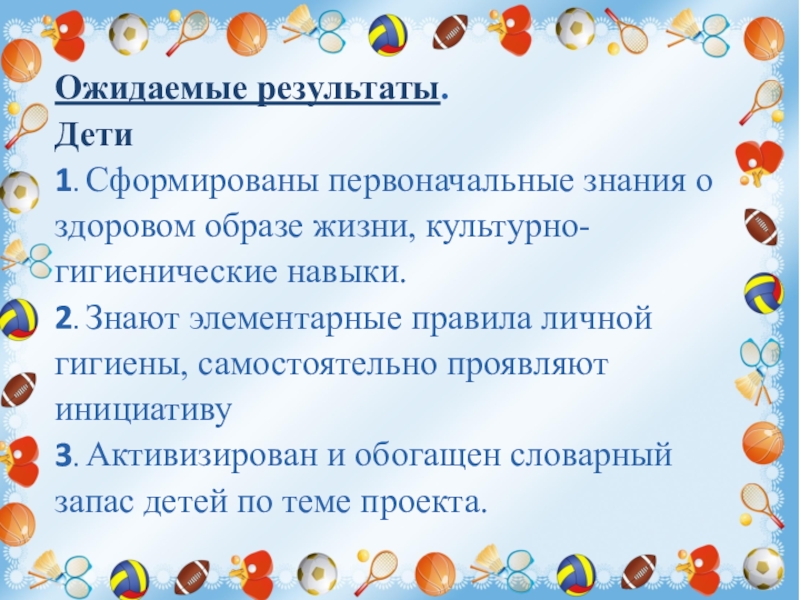 Ожидаемые результаты.
Дети
1. Сформированы первоначальные знания о здоровом образе жизни, культурно-гигиенические навыки.
2. Знают элементарные правила личной гигиены, самостоятельно проявляют инициативу
3. Активизирован и обогащен словарный запас детей по теме проекта.